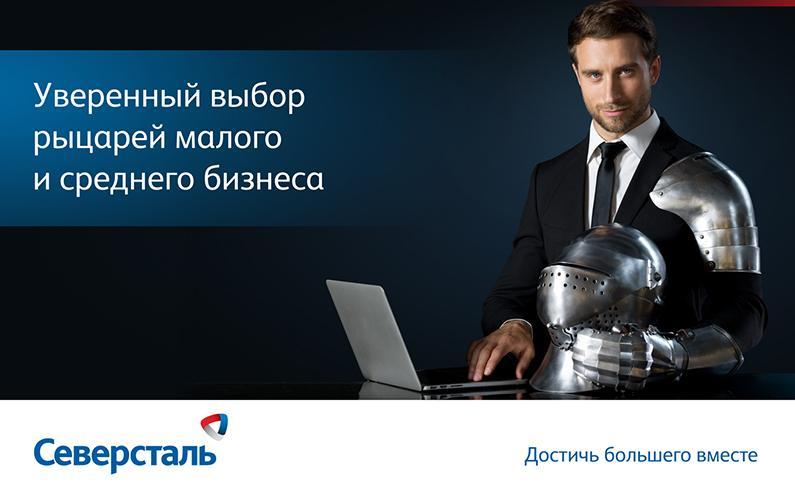 Уверенный выбор рыцарей малого и среднего бизнеса

Северсталь

Достичь большего вместе